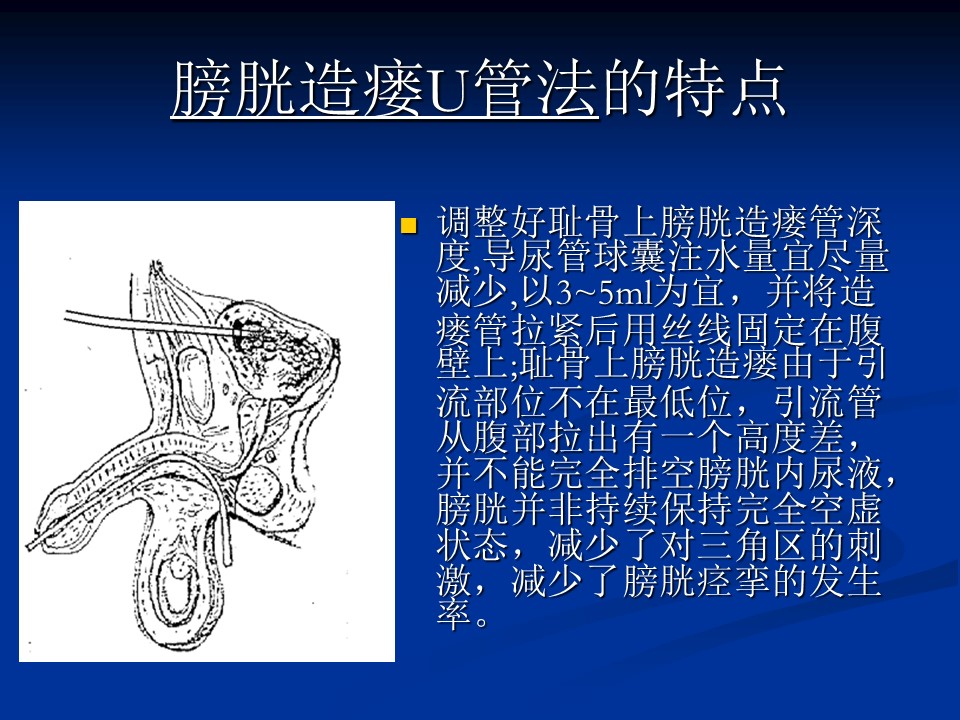 膀胱造瘘U管法的特点

调整好耻骨上膀胱造瘘管深度,导尿管球囊注水量宜尽量减少,以3~5ml为宜，并将造瘘管拉紧后用丝线固定在腹壁上;耻骨上膀胱造瘘由于引流部位不在最低位，引流管从腹部拉出有一个高度差，并不能完全排空膀胱内尿液，膀胱并非持续保持完全空虚状态，减少了对三角区的刺激，减少了膀胱痉挛的发生率。